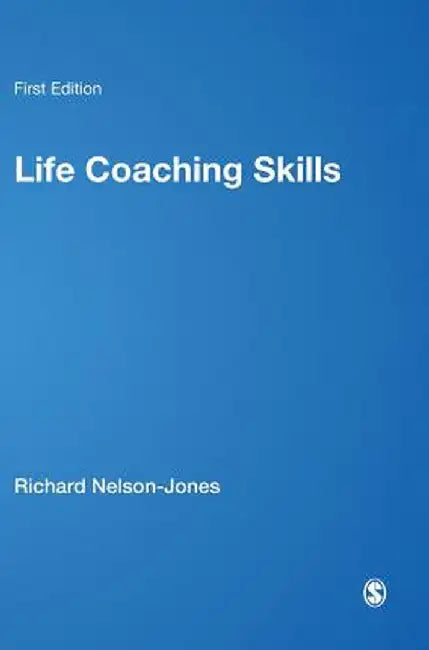 First Edition

Life Coaching Skills

Richard Nelson-Jones

S